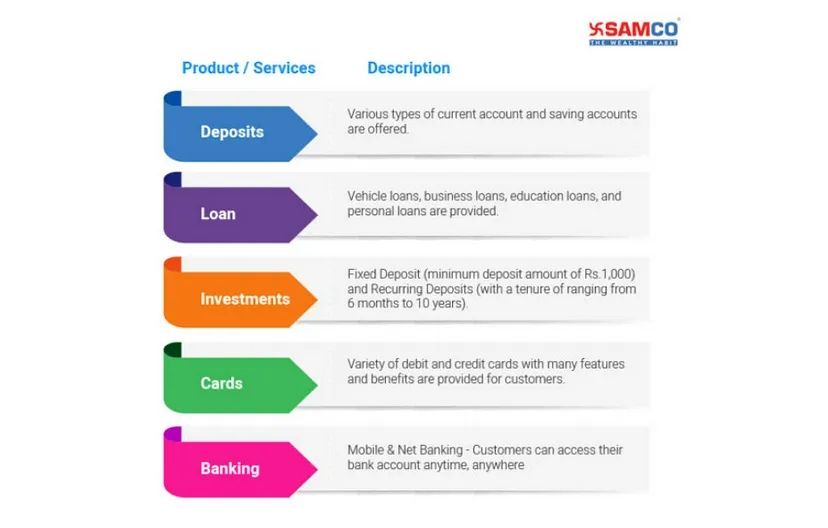 SAMCO
THE WEALTHY HABIT

| Product / Services | Description |
|---|---|
| Deposits | Various types of current account and saving accounts are offered. |
| Loan | Vehicle loans, business loans, education loans, and personal loans are provided. |
| Investments | Fixed Deposit (minimum deposit amount of Rs.1,000) and Recurring Deposits (with a tenure of ranging from 6 months to 10 years). |
| Cards | Variety of debit and credit cards with many features and benefits are provided for customers. |
| Banking | Mobile & Net Banking - Customers can access their bank account anytime, anywhere |